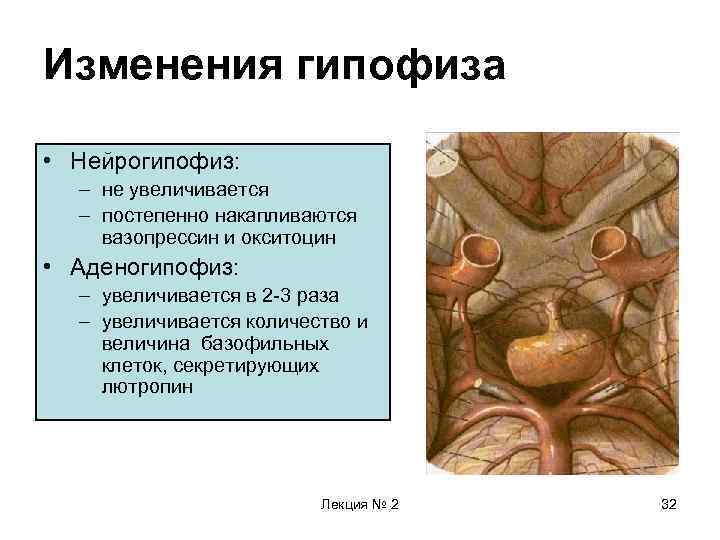 Изменения гипофиза

• Нейрогипофиз:
– не увеличивается
– постепенно накапливаются вазопрессин и окситоцин
• Аденогипофиз:
– увеличивается в 2-3 раза
– увеличивается количество и величина базофильных клеток, секретирующих лютропин

Лекция № 2

32